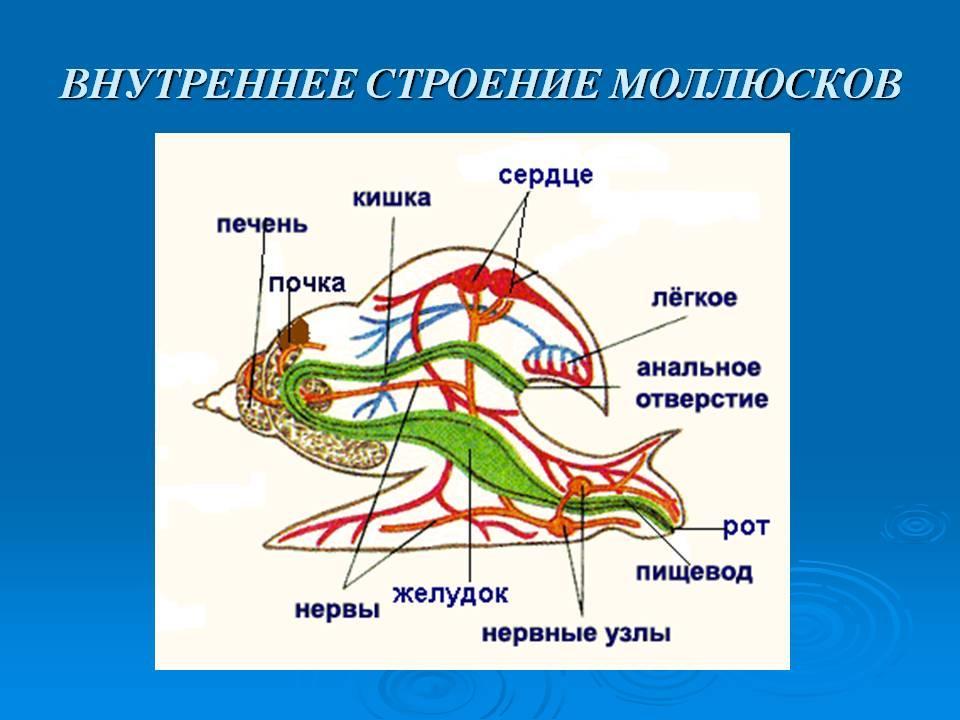 ВНУТРЕННЕЕ СТРОЕНИЕ МОЛЛЮСКОВ

сердце

кишка

печень

почка

лёгкое

анальное отверстие

рот

пищевод

нервы

желудок

нервные узлы